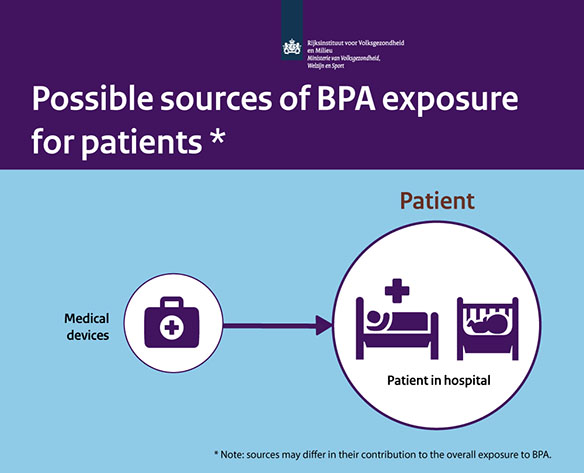 Rijksinstituut voor Volksgezondheid en Milieu
Ministerie van Volksgezondheid, Welzijn en Sport

Possible sources of BPA exposure for patients *

Patient

Medical devices

Patient in hospital

* Note: sources may differ in their contribution to the overall exposure to BPA.